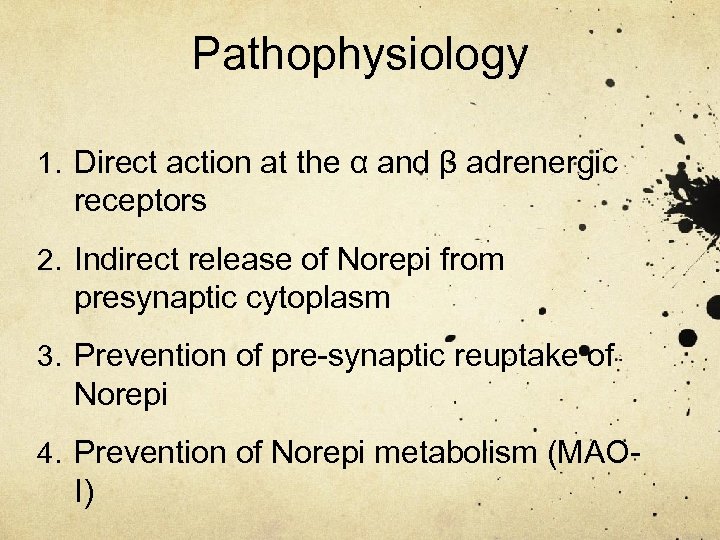 Pathophysiology

1. Direct action at the α and β adrenergic receptors

2. Indirect release of Norepi from presynaptic cytoplasm

3. Prevention of pre-synaptic reuptake of Norepi

4. Prevention of Norepi metabolism (MAO-I)